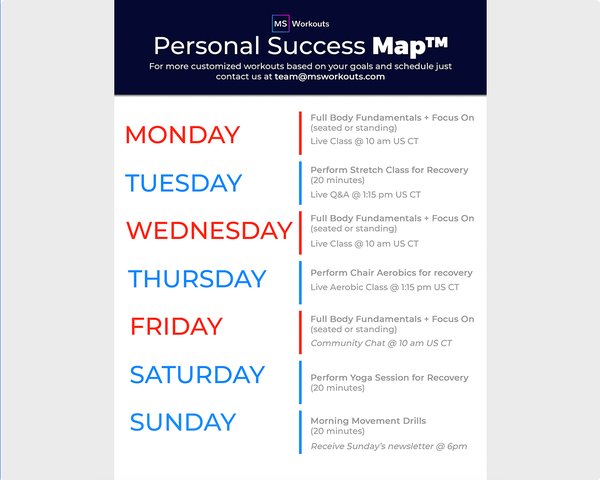 MS Workouts

Personal Success Map™

For more customized workouts based on your goals and schedule just contact us at team@msworkouts.com

MONDAY

Full Body Fundamentals + Focus On (seated or standing)

Live Class @ 10 am US CT

TUESDAY

Perform Stretch Class for Recovery (20 minutes)

Live Q&A @ 1:15 pm US CT

WEDNESDAY

Full Body Fundamentals + Focus On (seated or standing)

Live Class @ 10 am US CT

THURSDAY

Perform Chair Aerobics for recovery

Live Aerobic Class @ 1:15 pm US CT

FRIDAY

Full Body Fundamentals + Focus On (seated or standing)

Community Chat @ 10 am US CT

SATURDAY

Perform Yoga Session for Recovery (20 minutes)

SUNDAY

Morning Movement Drills (20 minutes)

Receive Sunday's newsletter @ 6pm